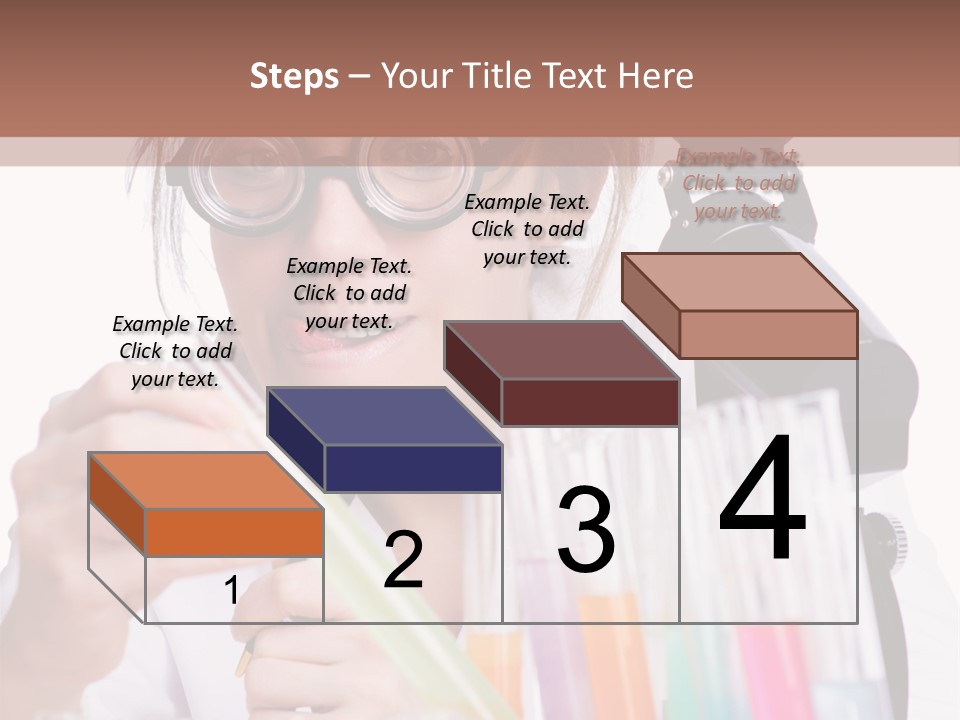 Steps – Your Title Text Here

Example Text. Click to add your text.

Example Text. Click to add your text.

Example Text. Click to add your text.

Example Text. Click to add your text.

1

2

3

4